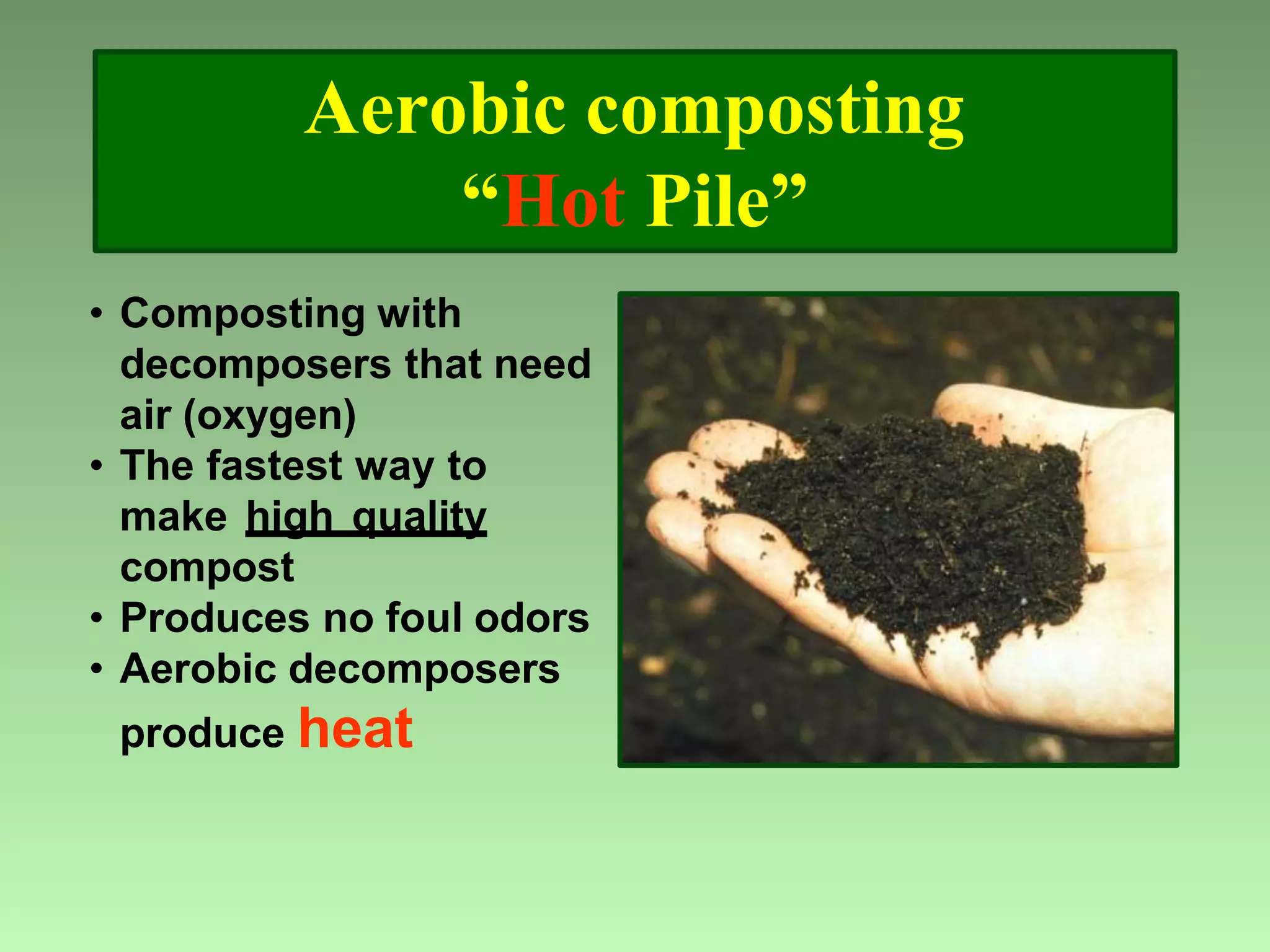 Aerobic composting
“Hot Pile”

• Composting with decomposers that need air (oxygen)
• The fastest way to make high quality compost
• Produces no foul odors
• Aerobic decomposers produce heat